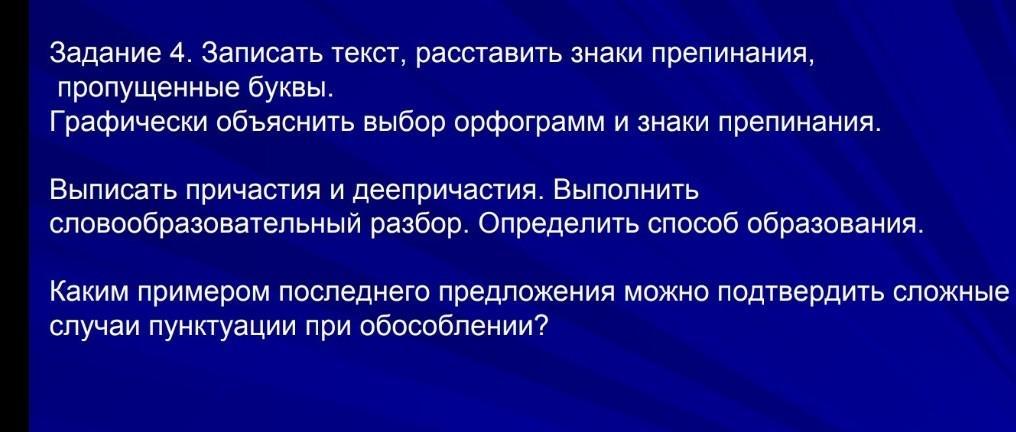 Задание 4. Записать текст, расставить знаки препинания, пропущенные буквы.
Графически объяснить выбор орфограмм и знаки препинания.

Выписать причастия и деепричастия. Выполнить словообразовательный разбор. Определить способ образования.

Каким примером последнего предложения можно подтвердить сложные случаи пунктуации при обособлении?